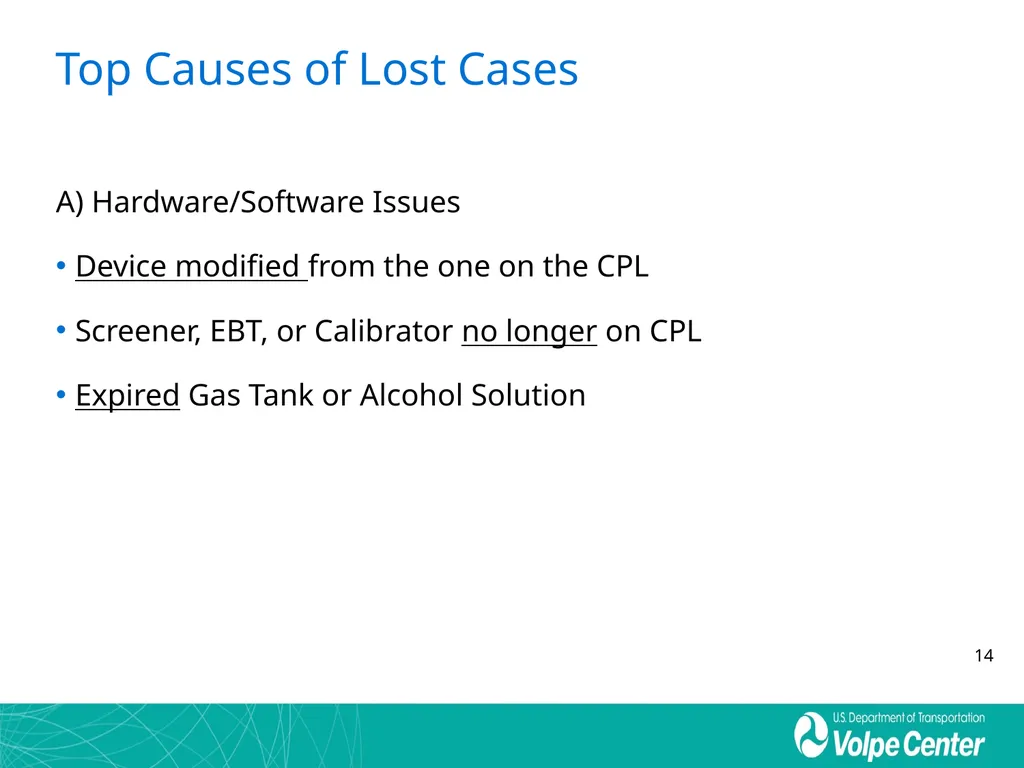 Top Causes of Lost Cases

A) Hardware/Software Issues

• Device modified from the one on the CPL

• Screener, EBT, or Calibrator no longer on CPL

• Expired Gas Tank or Alcohol Solution

14

U.S. Department of Transportation
Volpe Center